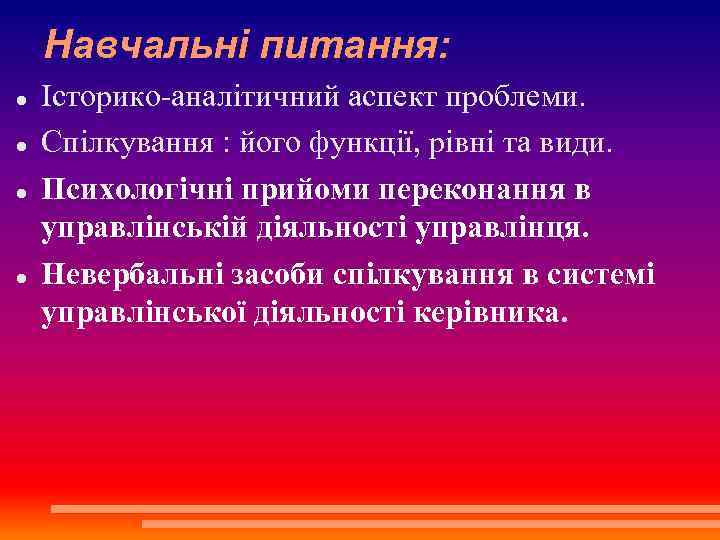 Навчальні питання:

- Історико-аналітичний аспект проблеми.
- Спілкування : його функції, рівні та види.
- Психологічні прийоми переконання в управлінській діяльності управлінця.
- Невербальні засоби спілкування в системі управлінської діяльності керівника.